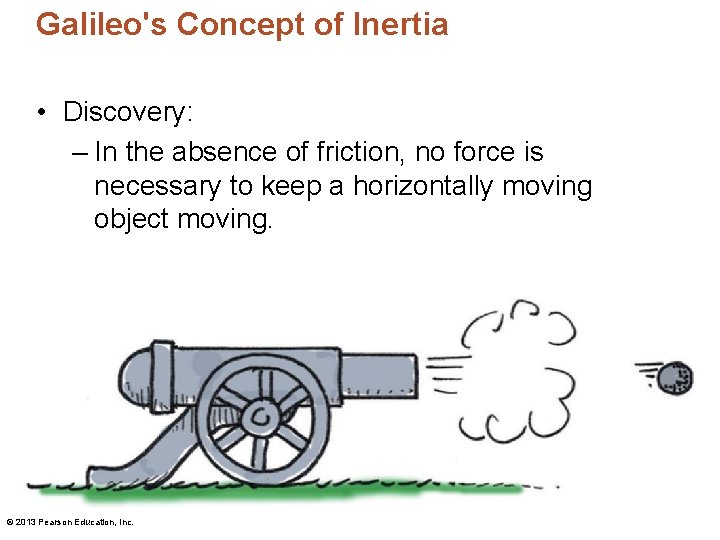 Galileo's Concept of Inertia

• Discovery:

– In the absence of friction, no force is necessary to keep a horizontally moving object moving.

© 2013 Pearson Education, Inc.